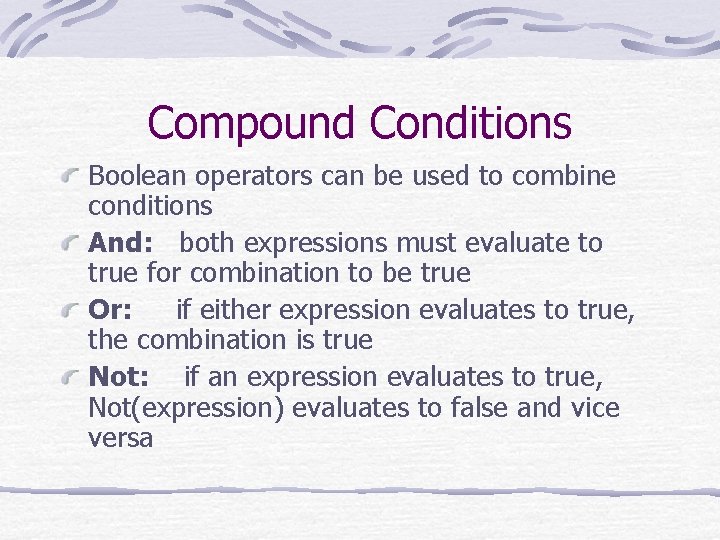 Compound Conditions

Boolean operators can be used to combine conditions

And: both expressions must evaluate to true for combination to be true

Or: if either expression evaluates to true, the combination is true

Not: if an expression evaluates to true, Not(expression) evaluates to false and vice versa